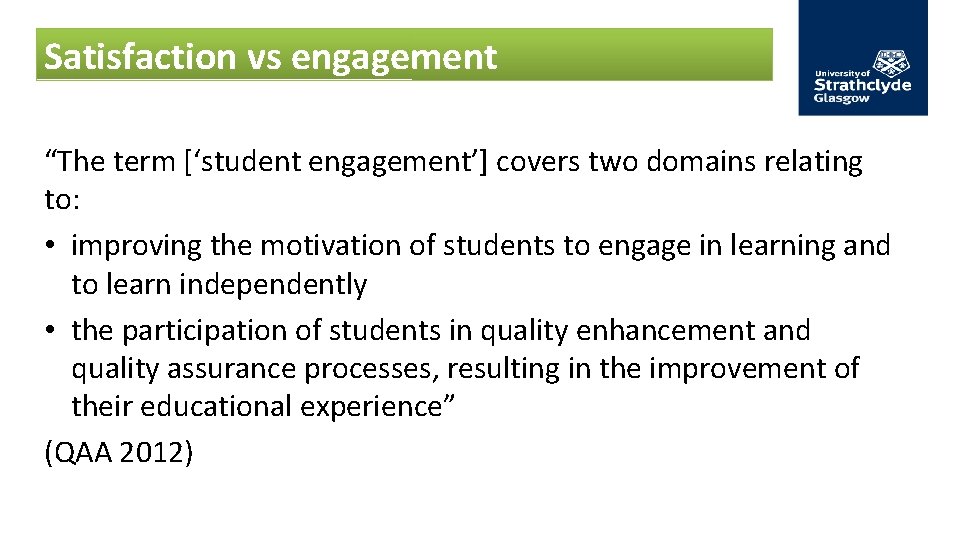 Satisfaction vs engagement

University of Strathclyde Glasgow

“The term [‘student engagement’] covers two domains relating to:

• improving the motivation of students to engage in learning and to learn independently

• the participation of students in quality enhancement and quality assurance processes, resulting in the improvement of their educational experience”

(QAA 2012)